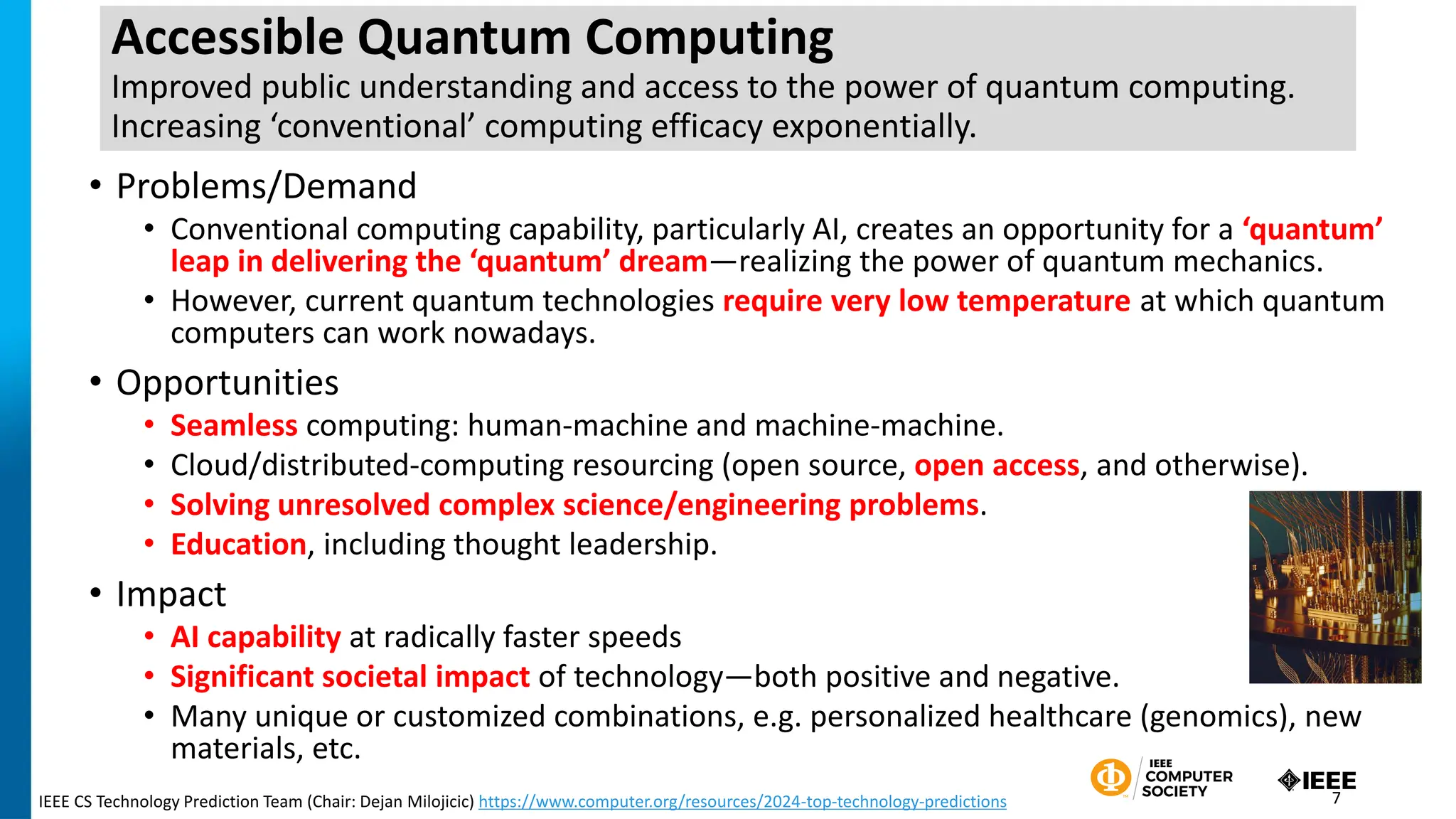 Accessible Quantum Computing

Improved public understanding and access to the power of quantum computing. Increasing ‘conventional’ computing efficacy exponentially.

• Problems/Demand
  • Conventional computing capability, particularly AI, creates an opportunity for a ‘quantum’ leap in delivering the ‘quantum’ dream—realizing the power of quantum mechanics.
  • However, current quantum technologies require very low temperature at which quantum computers can work nowadays.
• Opportunities
  • Seamless computing: human-machine and machine-machine.
  • Cloud/distributed-computing resourcing (open source, open access, and otherwise).
  • Solving unresolved complex science/engineering problems.
  • Education, including thought leadership.
• Impact
  • AI capability at radically faster speeds
  • Significant societal impact of technology—both positive and negative.
  • Many unique or customized combinations, e.g. personalized healthcare (genomics), new materials, etc.

IEEE CS Technology Prediction Team (Chair: Dejan Milojicic) https://www.computer.org/resources/2024-top-technology-predictions

IEEE COMPUTER SOCIETY

IEEE

7